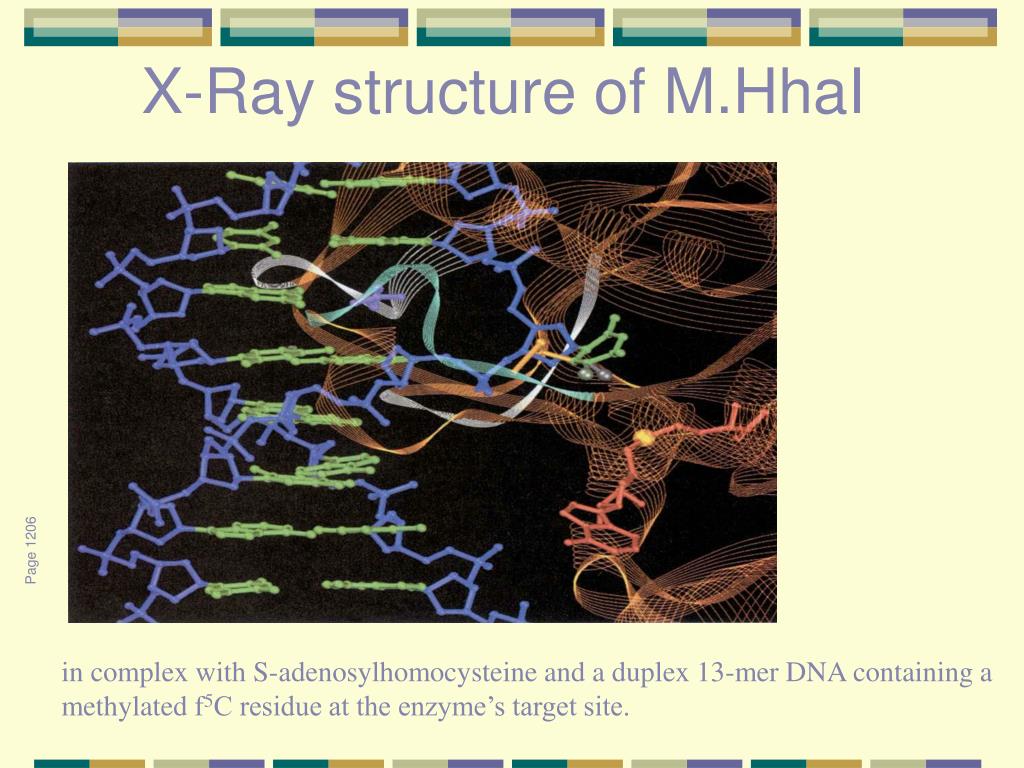 X-Ray structure of M.HhaI

Page 1206

in complex with S-adenosylhomocysteine and a duplex 13-mer DNA containing a methylated f$^5$C residue at the enzyme’s target site.